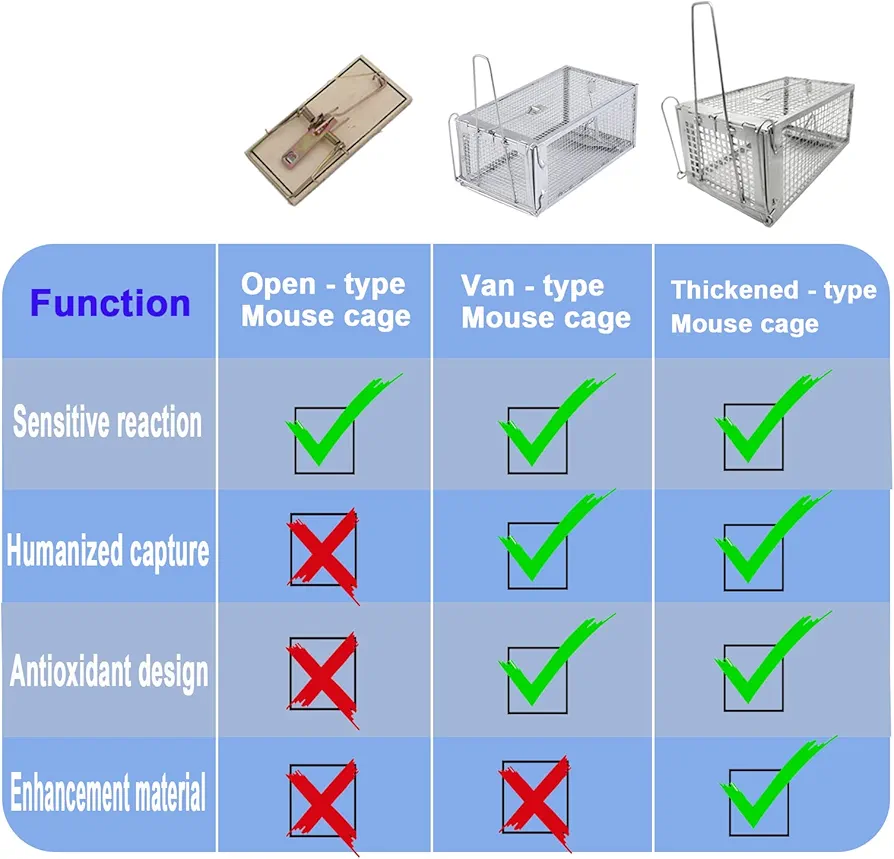 | Function | Open - type Mouse cage | Van - type Mouse cage | Thickened - type Mouse cage |
|---|---|---|---|
| Sensitive reaction | ✓ | ✓ | ✓ |
| Humanized capture | ✗ | ✓ | ✓ |
| Antioxidant design | ✗ | ✓ | ✓ |
| Enhancement material | ✗ | ✗ | ✓ |